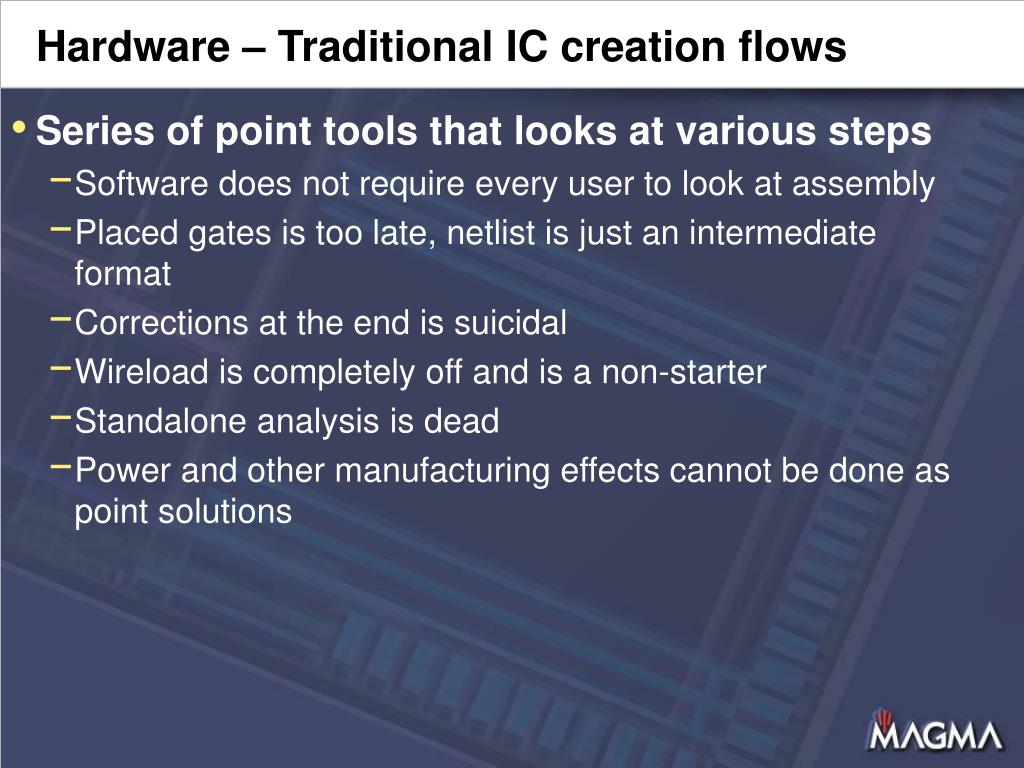 Hardware – Traditional IC creation flows

• Series of point tools that looks at various steps
  – Software does not require every user to look at assembly
  – Placed gates is too late, netlist is just an intermediate format
  – Corrections at the end is suicidal
  – Wireload is completely off and is a non-starter
  – Standalone analysis is dead
  – Power and other manufacturing effects cannot be done as point solutions

MAGMA